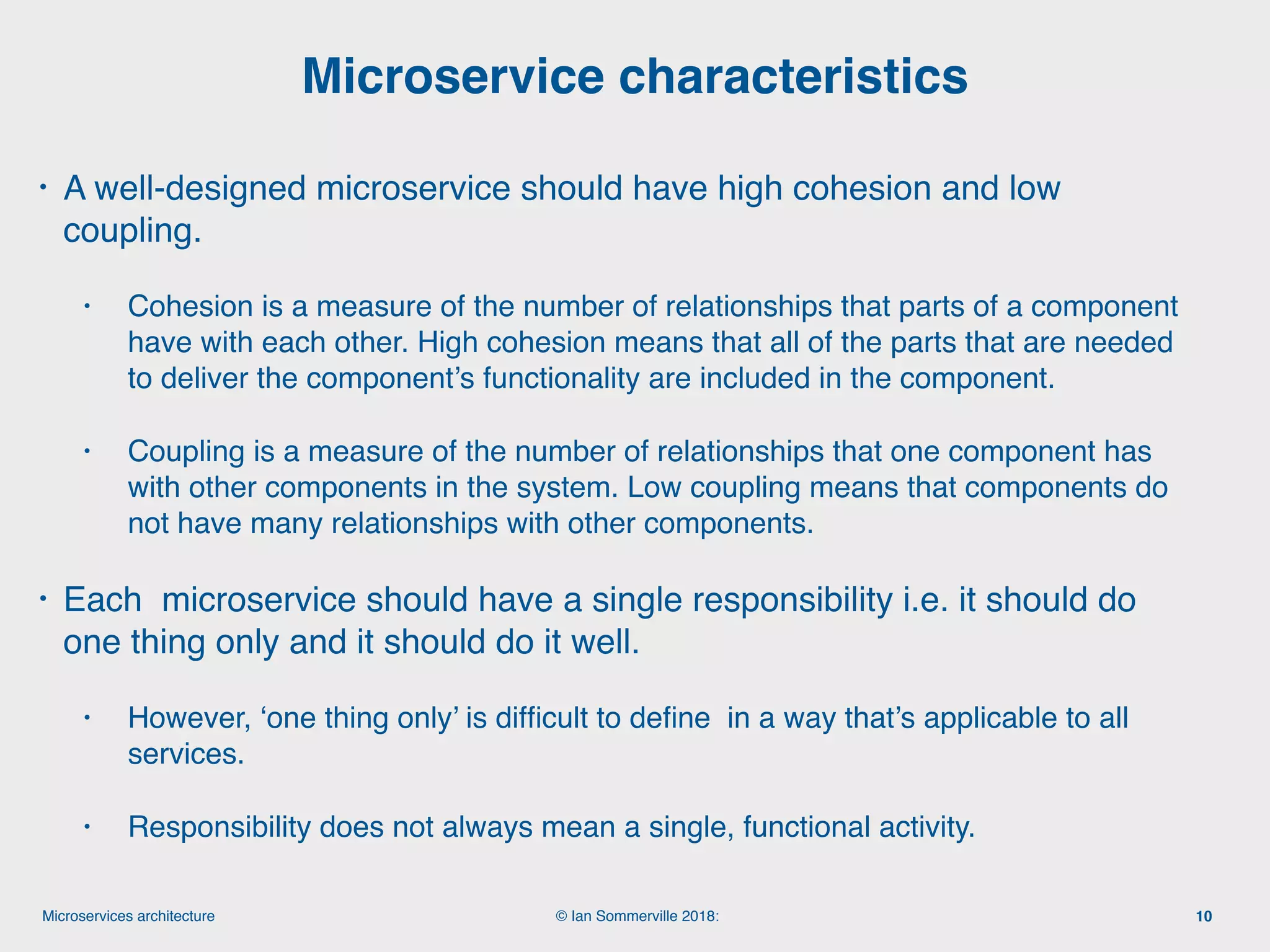 Microservice characteristics

• A well-designed microservice should have high cohesion and low coupling.

• Cohesion is a measure of the number of relationships that parts of a component have with each other. High cohesion means that all of the parts that are needed to deliver the component's functionality are included in the component.

• Coupling is a measure of the number of relationships that one component has with other components in the system. Low coupling means that components do not have many relationships with other components.

• Each  microservice should have a single responsibility i.e. it should do one thing only and it should do it well.

• However, 'one thing only' is difficult to define  in a way that's applicable to all services.

• Responsibility does not always mean a single, functional activity.

Microservices architecture

© Ian Sommerville 2018:

10